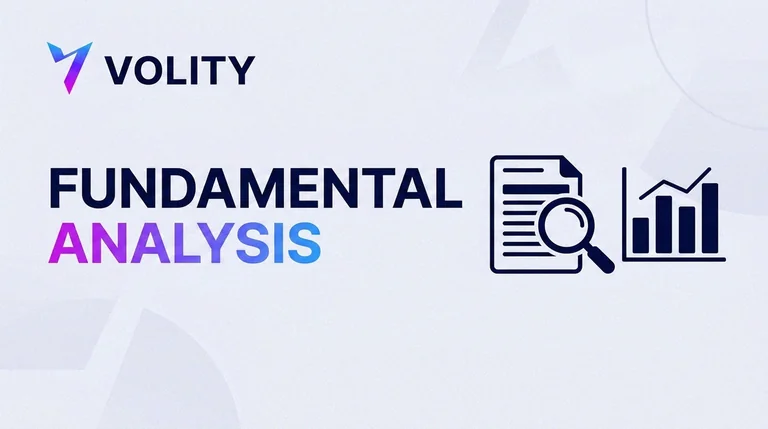 VOLITY

FUNDAMENTAL ANALYSIS